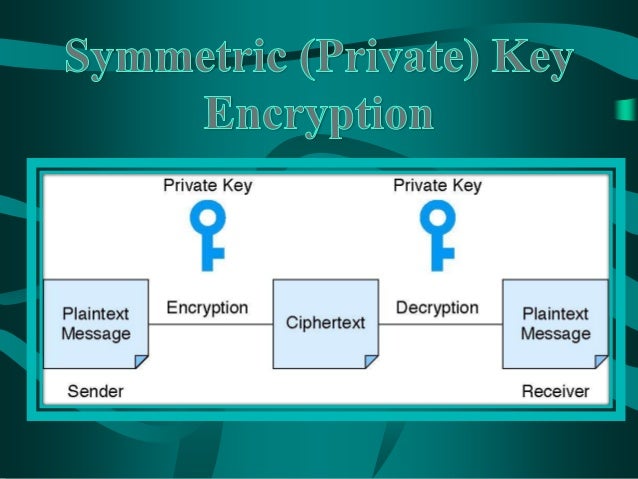 Symmetric (Private) Key Encryption

Private Key

Private Key

Plaintext Message

Encryption

Ciphertext

Decryption

Plaintext Message

Sender

Receiver